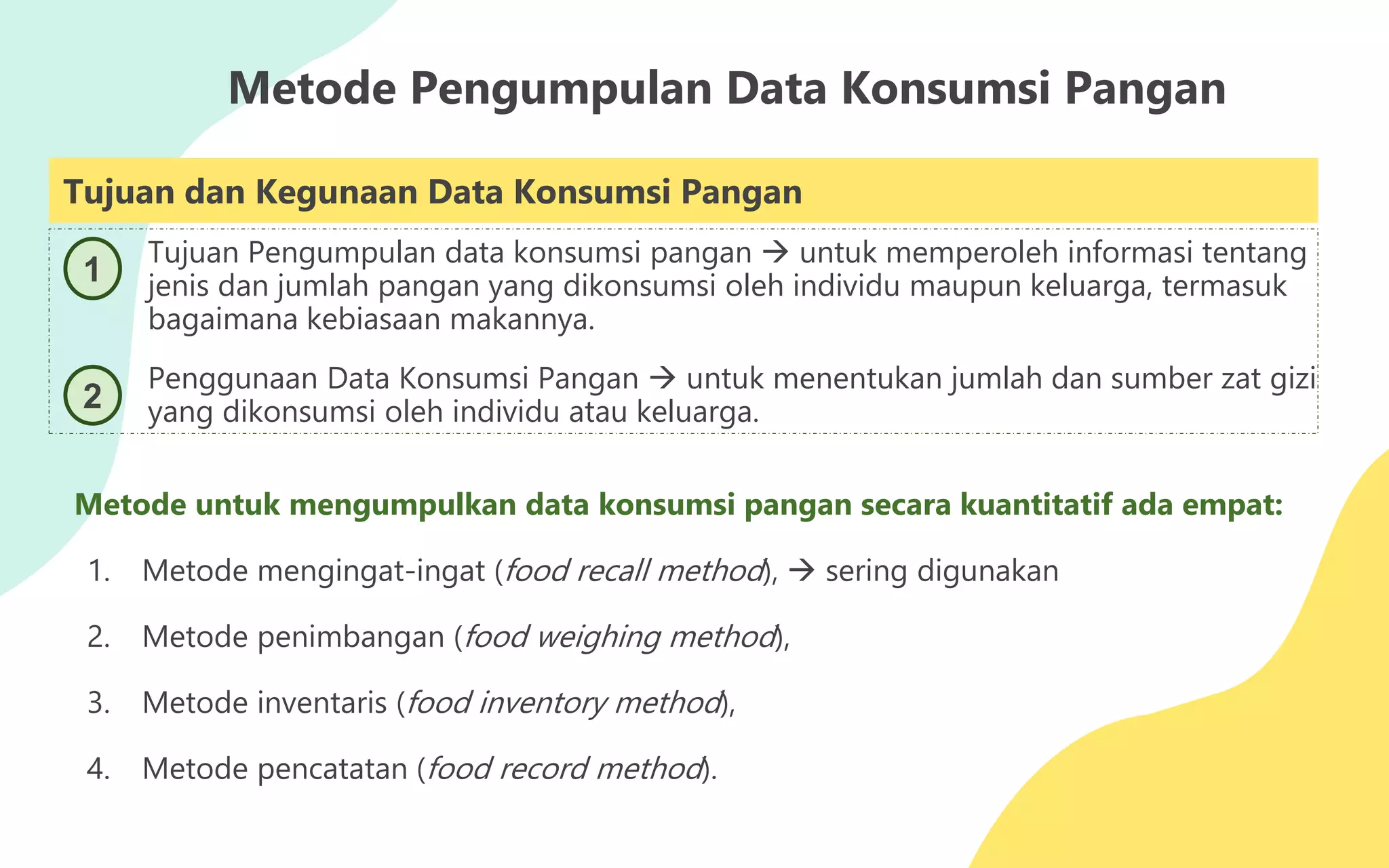 Metode Pengumpulan Data Konsumsi Pangan

Tujuan dan Kegunaan Data Konsumsi Pangan

1 Tujuan Pengumpulan data konsumsi pangan → untuk memperoleh informasi tentang jenis dan jumlah pangan yang dikonsumsi oleh individu maupun keluarga, termasuk bagaimana kebiasaan makannya.

2 Penggunaan Data Konsumsi Pangan → untuk menentukan jumlah dan sumber zat gizi yang dikonsumsi oleh individu atau keluarga.

Metode untuk mengumpulkan data konsumsi pangan secara kuantitatif ada empat:

1. Metode mengingat-ingat (food recall method), → sering digunakan

2. Metode penimbangan (food weighing method),

3. Metode inventaris (food inventory method),

4. Metode pencatatan (food record method).